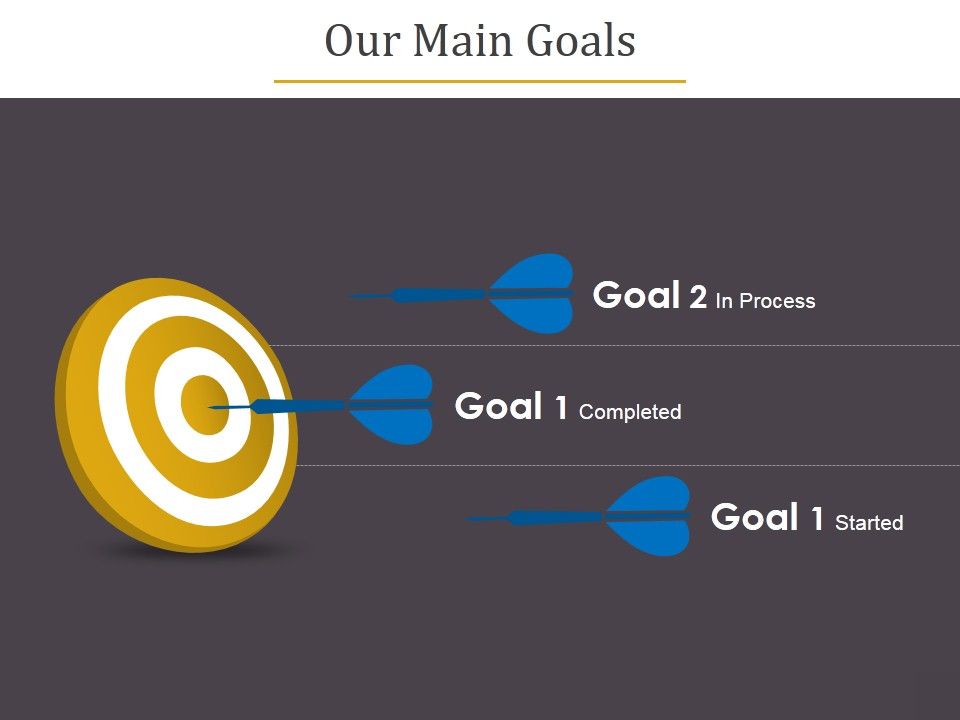 Our Main Goals

Goal 2 In Process

Goal 1 Completed

Goal 1 Started